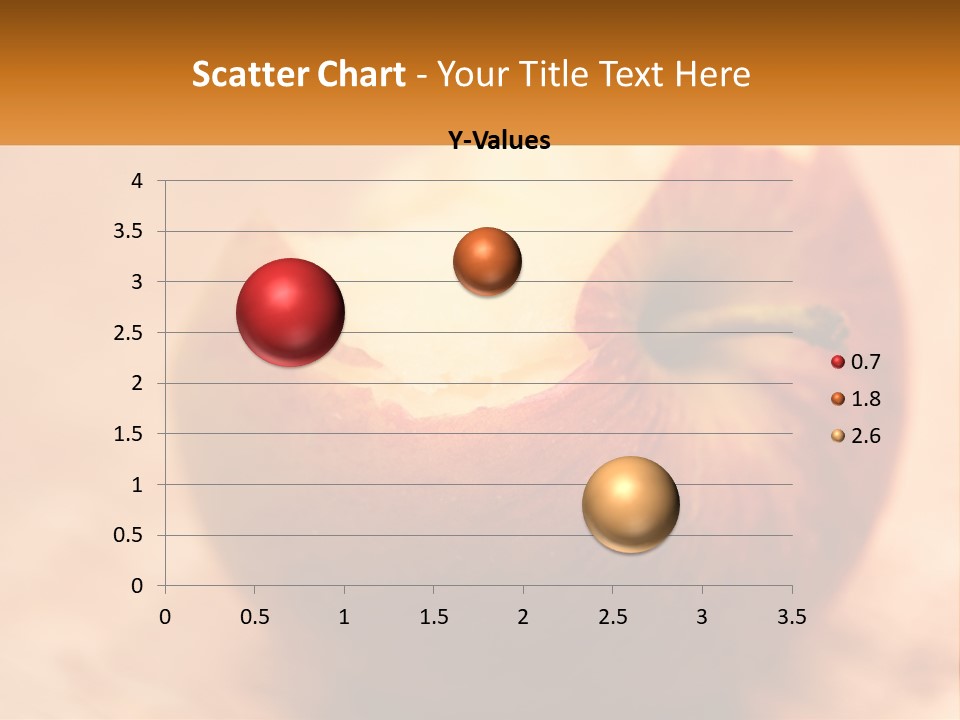 Scatter Chart - Your Title Text Here

Y-Values

4
3.5
3
2.5
2
1.5
1
0.5
0

0 0.5 1 1.5 2 2.5 3 3.5

0.7
1.8
2.6